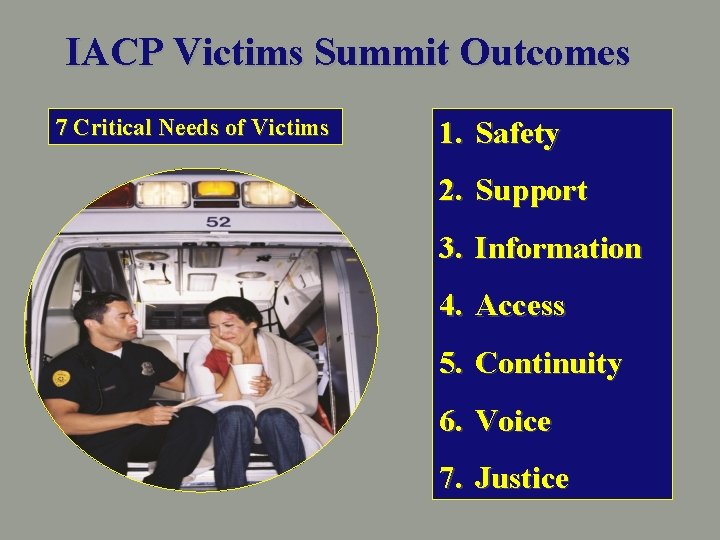 IACP Victims Summit Outcomes

7 Critical Needs of Victims

52

1. Safety
2. Support
3. Information
4. Access
5. Continuity
6. Voice
7. Justice